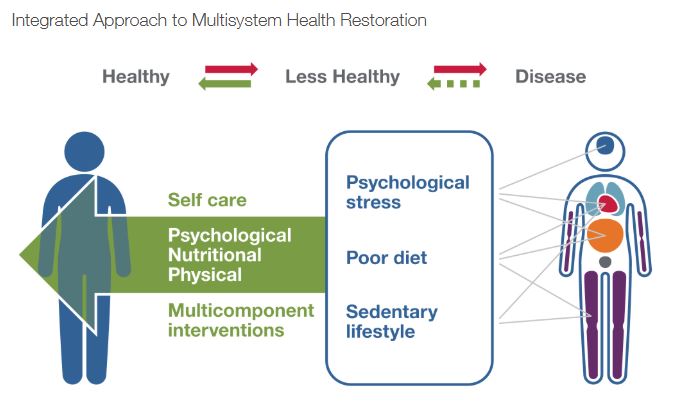 Integrated Approach to Multisystem Health Restoration

Healthy

Less Healthy

Disease

Self care

Psychological
Nutritional
Physical

Multicomponent interventions

Psychological stress

Poor diet

Sedentary lifestyle